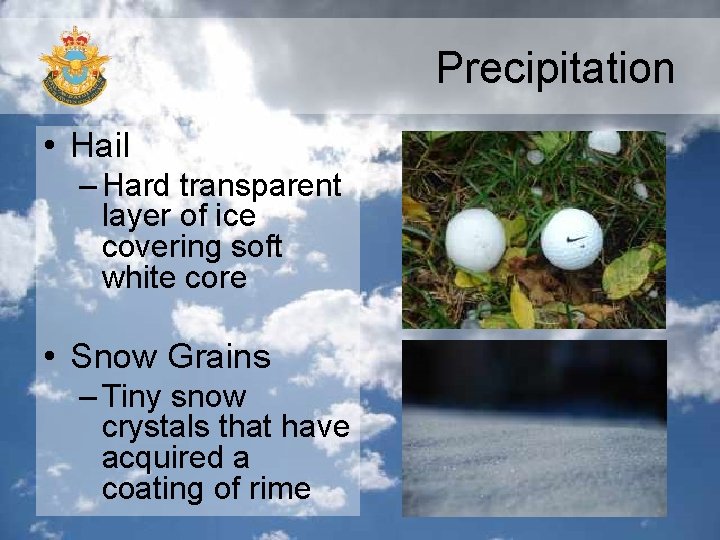 Precipitation

• Hail
– Hard transparent layer of ice covering soft white core

• Snow Grains
– Tiny snow crystals that have acquired a coating of rime